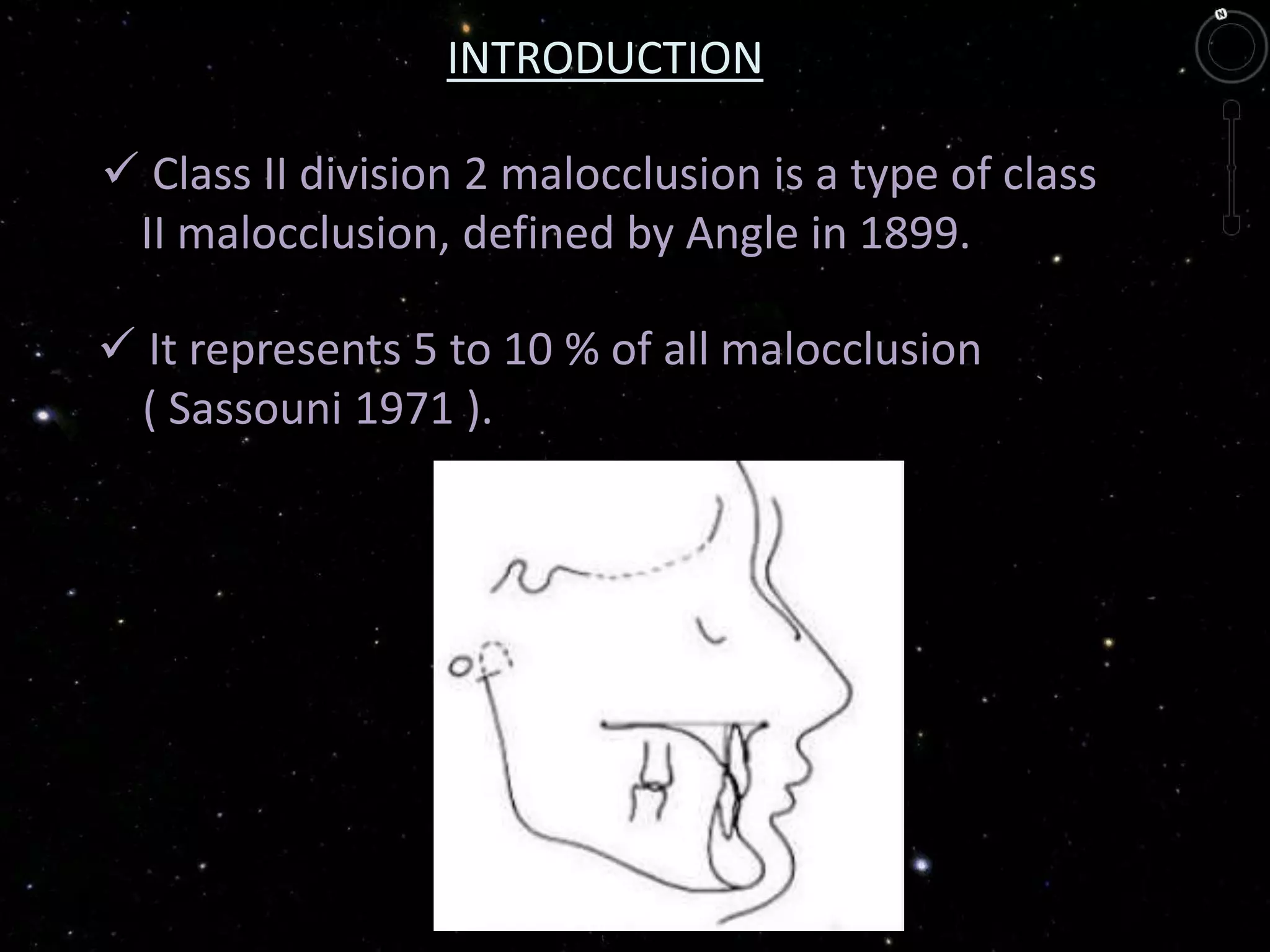 INTRODUCTION

✓ Class II division 2 malocclusion is a type of class II malocclusion, defined by Angle in 1899.

✓ It represents 5 to 10 % of all malocclusion ( Sassouni 1971 ).